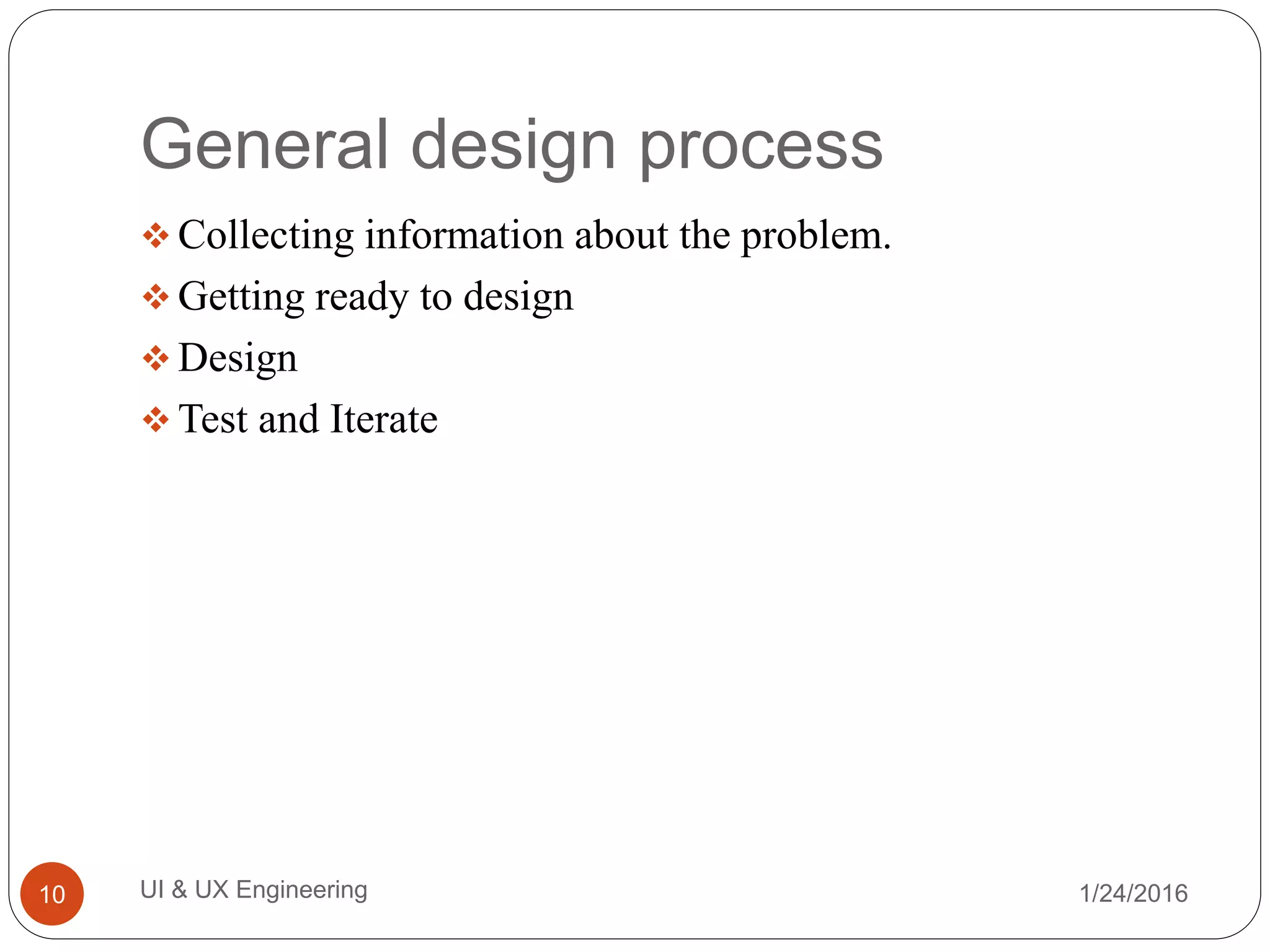 General design process

❖ Collecting information about the problem.

❖ Getting ready to design

❖ Design

❖ Test and Iterate

10

UI & UX Engineering

1/24/2016